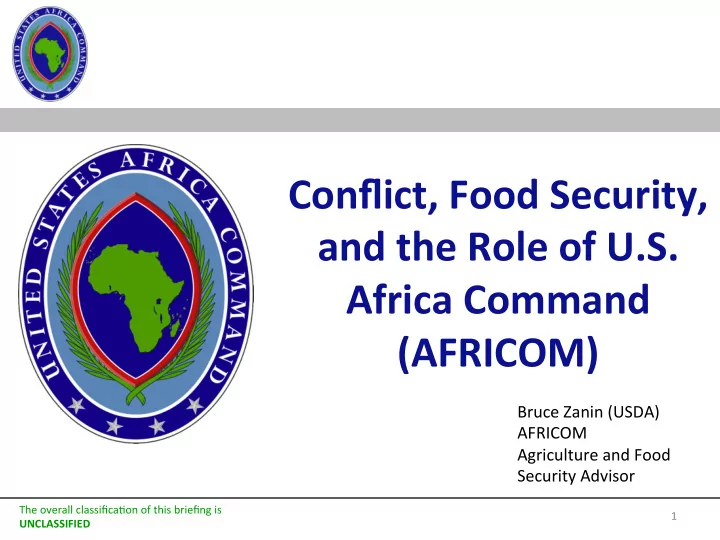 UNITED STATES AFRICA COMMAND

UNITED STATES AFRICA COMMAND

Conflict, Food Security, and the Role of U.S. Africa Command (AFRICOM)

Bruce Zanin (USDA)
AFRICOM
Agriculture and Food Security Advisor

The overall classification of this briefing is
UNCLASSIFIED

1